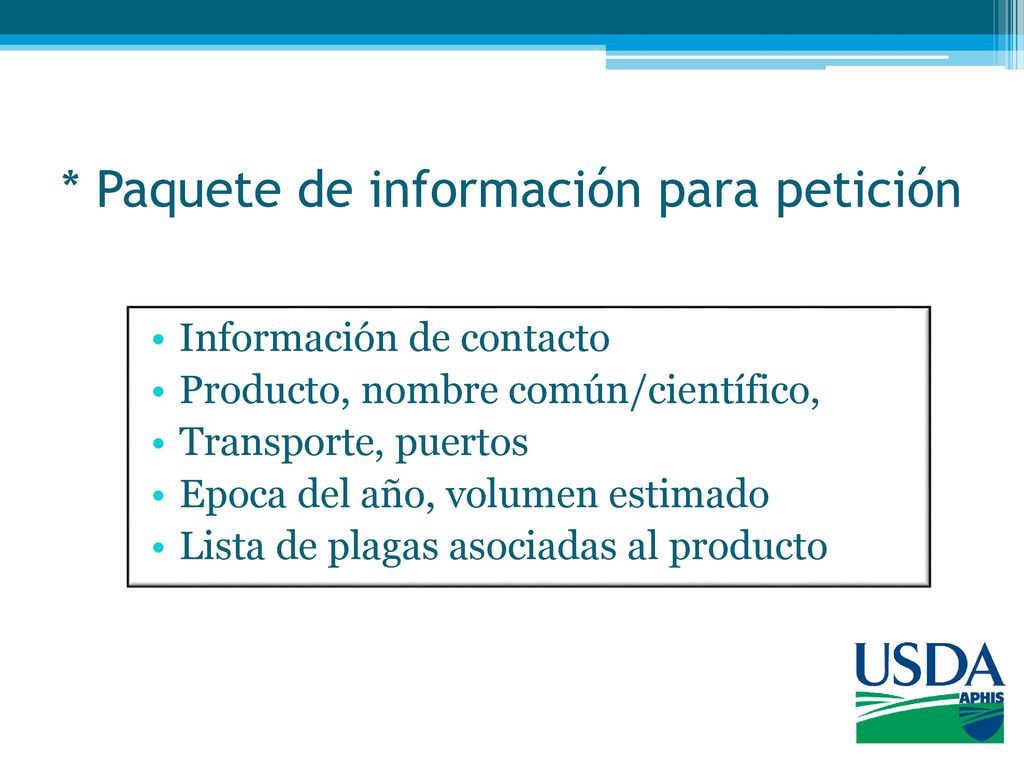 * Paquete de información para petición

• Información de contacto
• Producto, nombre común/científico,
• Transporte, puertos
• Epoca del año, volumen estimado
• Lista de plagas asociadas al producto

USDA
APHIS